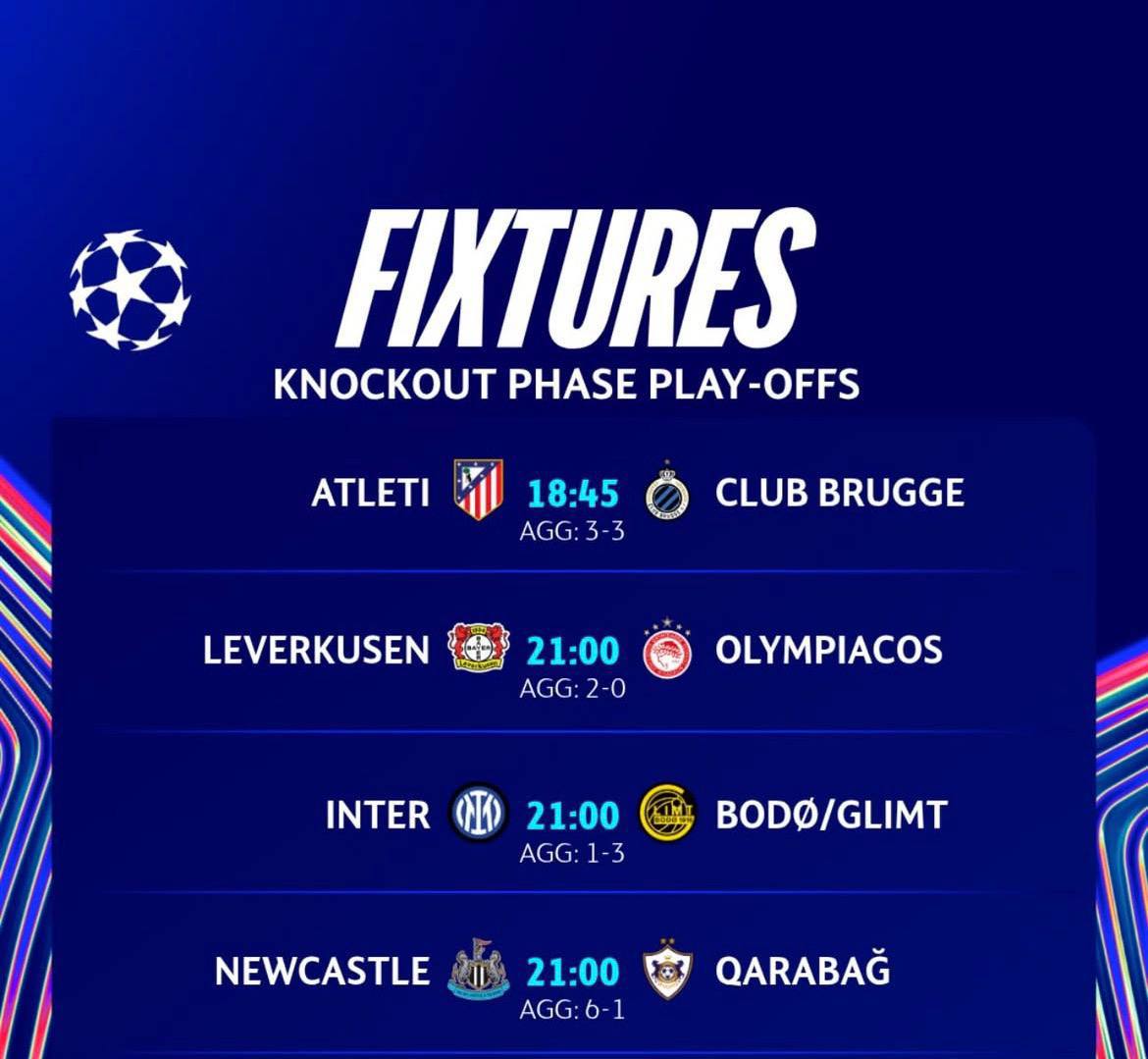 FIXTURES
KNOCKOUT PHASE PLAY-OFFS

ATLETI 18:45 CLUB BRUGGE
AGG: 3-3

LEVERKUSEN 21:00 OLYMPIACOS
AGG: 2-0

INTER 21:00 BODØ/GLIMT
AGG: 1-3

NEWCASTLE 21:00 QARABAĞ
AGG: 6-1